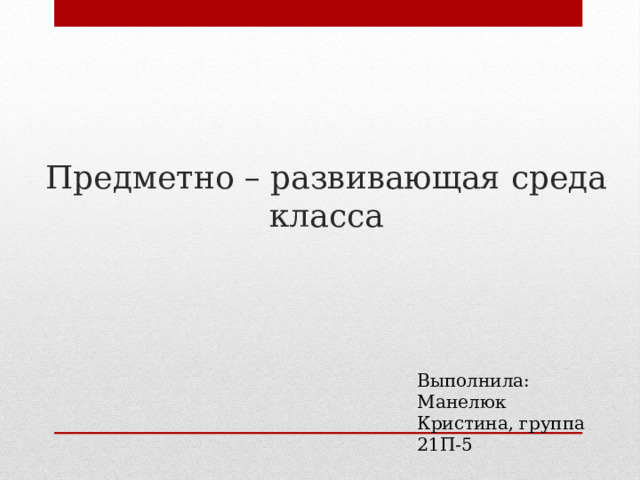 Предметно – развивающая среда класса

Выполнила: Манелюк Кристина, группа 21П-5